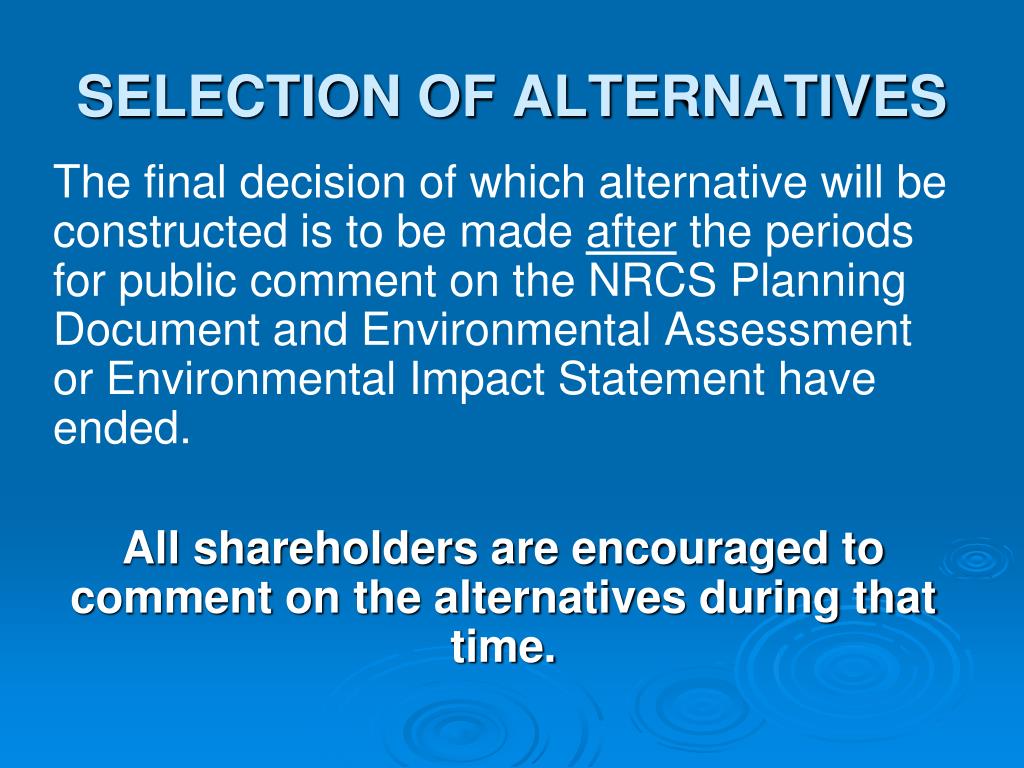 SELECTION OF ALTERNATIVES

The final decision of which alternative will be constructed is to be made after the periods for public comment on the NRCS Planning Document and Environmental Assessment or Environmental Impact Statement have ended.

All shareholders are encouraged to comment on the alternatives during that time.